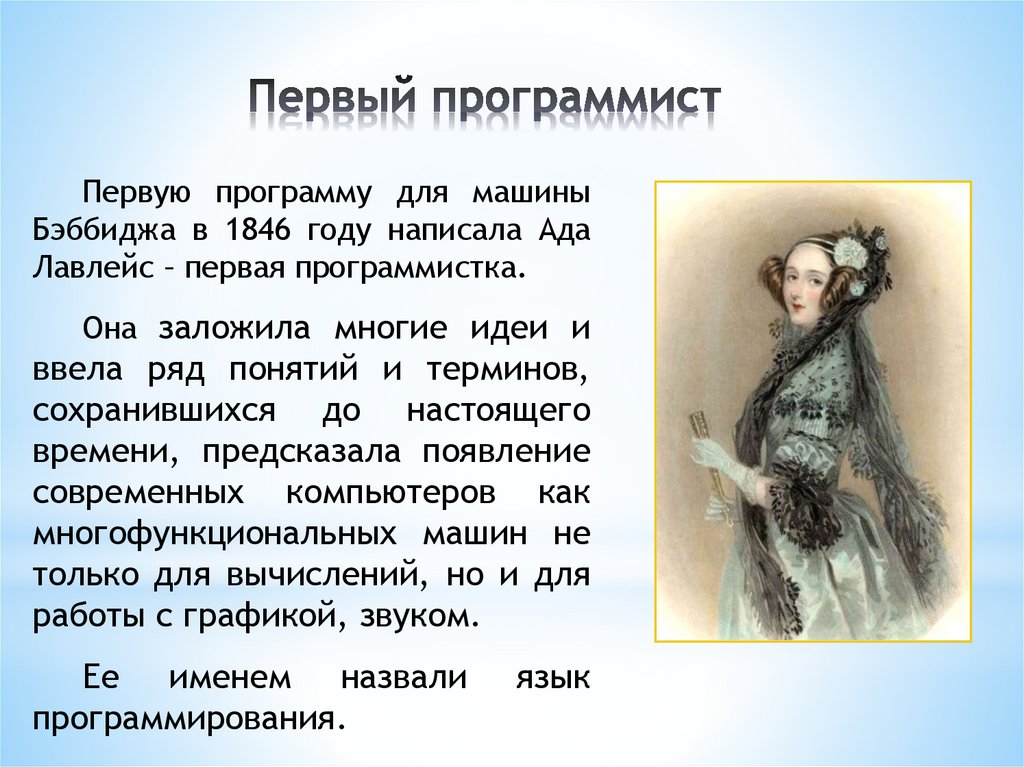 Первый программист

Первую программу для машины Бэббиджа в 1846 году написала Ада Лавлейс – первая программистка.

Она заложила многие идеи и ввела ряд понятий и терминов, сохранившихся до настоящего времени, предсказала появление современных компьютеров как многофункциональных машин не только для вычислений, но и для работы с графикой, звуком.

Ее именем назвали язык программирования.